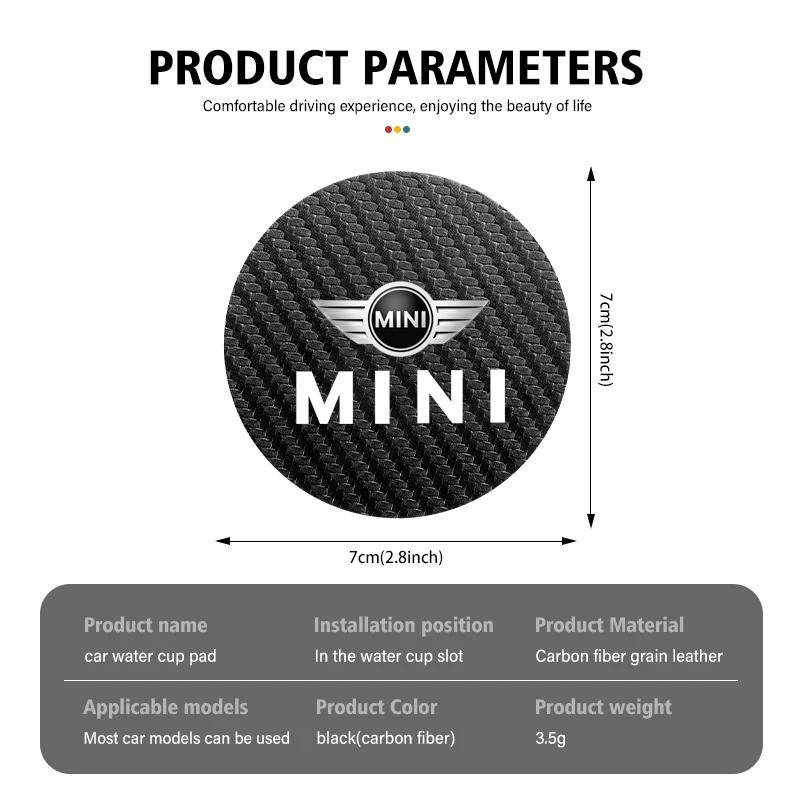 PRODUCT PARAMETERS

Comfortable driving experience, enjoying the beauty of life

MINI

MINI

7cm(2.8inch)

7cm(2.8inch)

| Product name | Installation position | Product Material |
|---|---|---|
| car water cup pad | In the water cup slot | Carbon fiber grain leather |
| Applicable models | Product Color | Product weight |
| Most car models can be used | black(carbon fiber) | 3.5g |